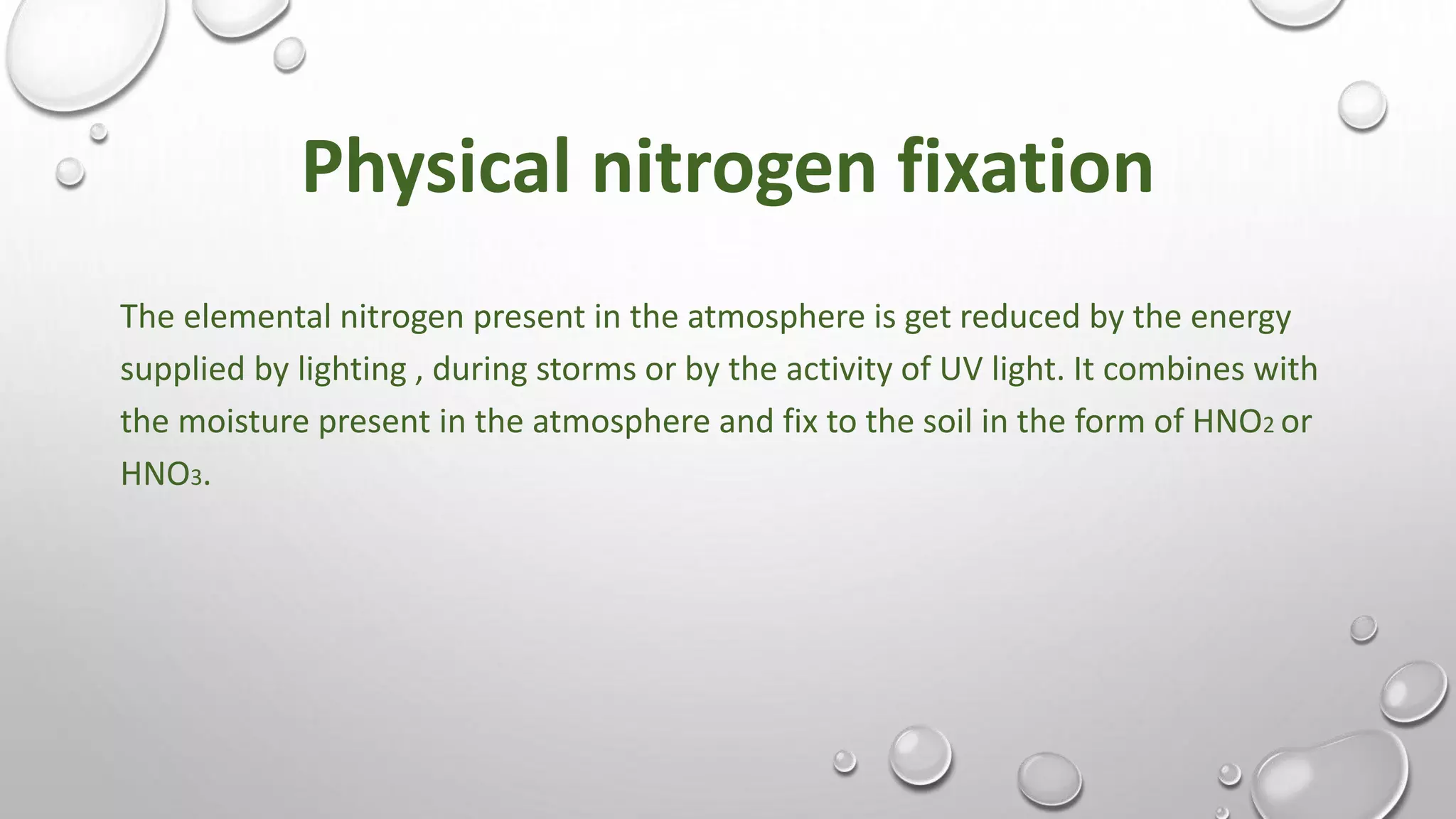 Physical nitrogen fixation

The elemental nitrogen present in the atmosphere is get reduced by the energy supplied by lighting , during storms or by the activity of UV light. It combines with the moisture present in the atmosphere and fix to the soil in the form of $HNO_2$ or $HNO_3$.